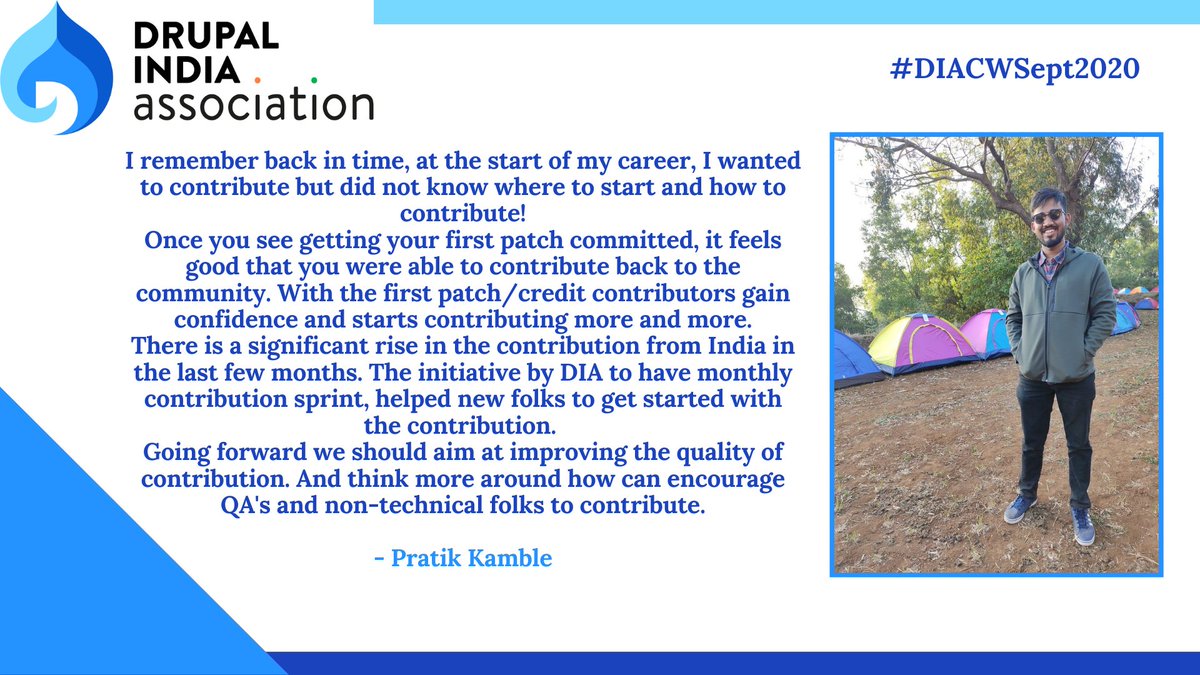 DRUPAL INDIA association

#DIACWSept2020

I remember back in time, at the start of my career, I wanted to contribute but did not know where to start and how to contribute!
Once you see getting your first patch committed, it feels good that you were able to contribute back to the community. With the first patch/credit contributors gain confidence and starts contributing more and more.
There is a significant rise in the contribution from India in the last few months. The initiative by DIA to have monthly contribution sprint, helped new folks to get started with the contribution.
Going forward we should aim at improving the quality of contribution. And think more around how can encourage QA's and non-technical folks to contribute.

- Pratik Kamble